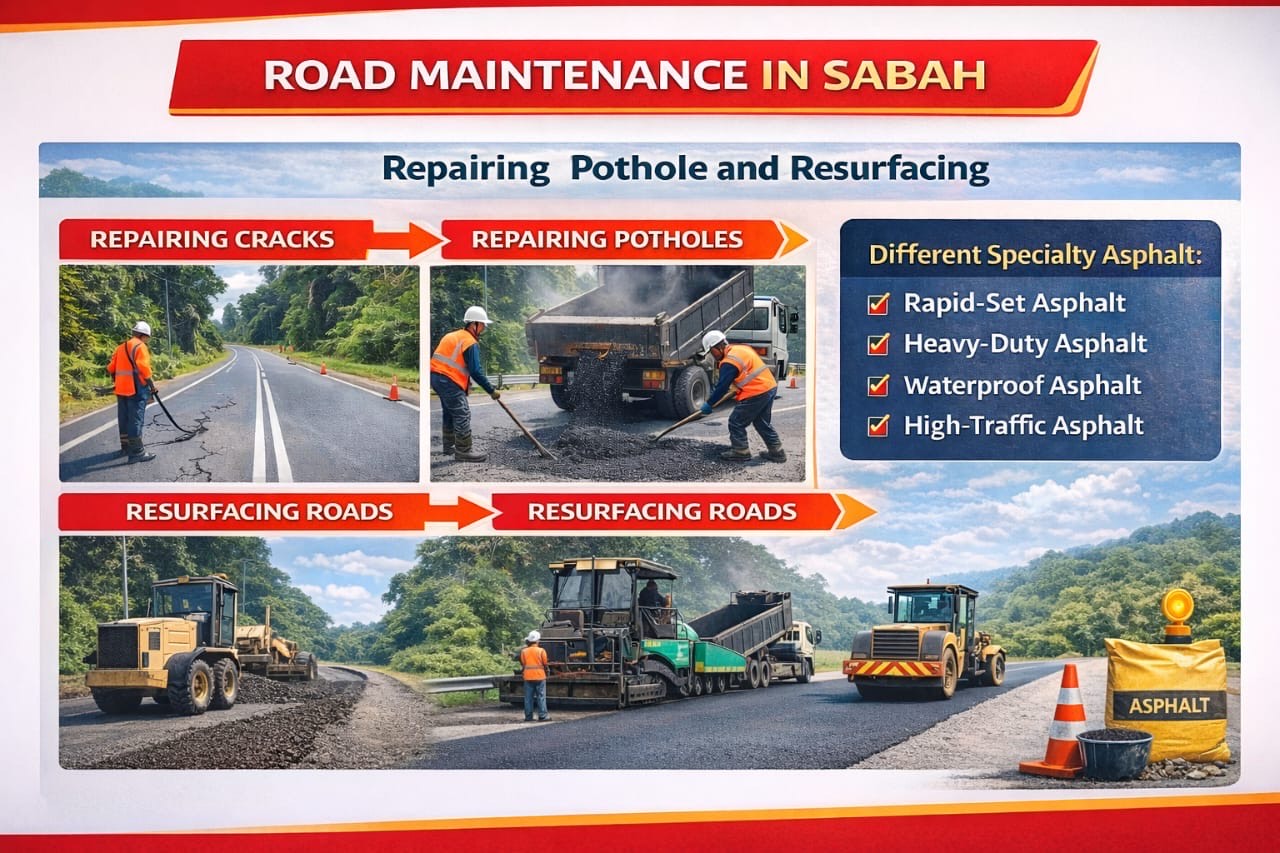 ROAD MAINTENANCE IN SABAH

Repairing Pothole and Resurfacing

REPAIRING CRACKS

REPAIRING POTHOLES

Different Specialty Asphalt:

Rapid-Set Asphalt

Heavy-Duty Asphalt

Waterproof Asphalt

High-Traffic Asphalt

RESURFACING ROADS

RESURFACING ROADS

ASPHALT